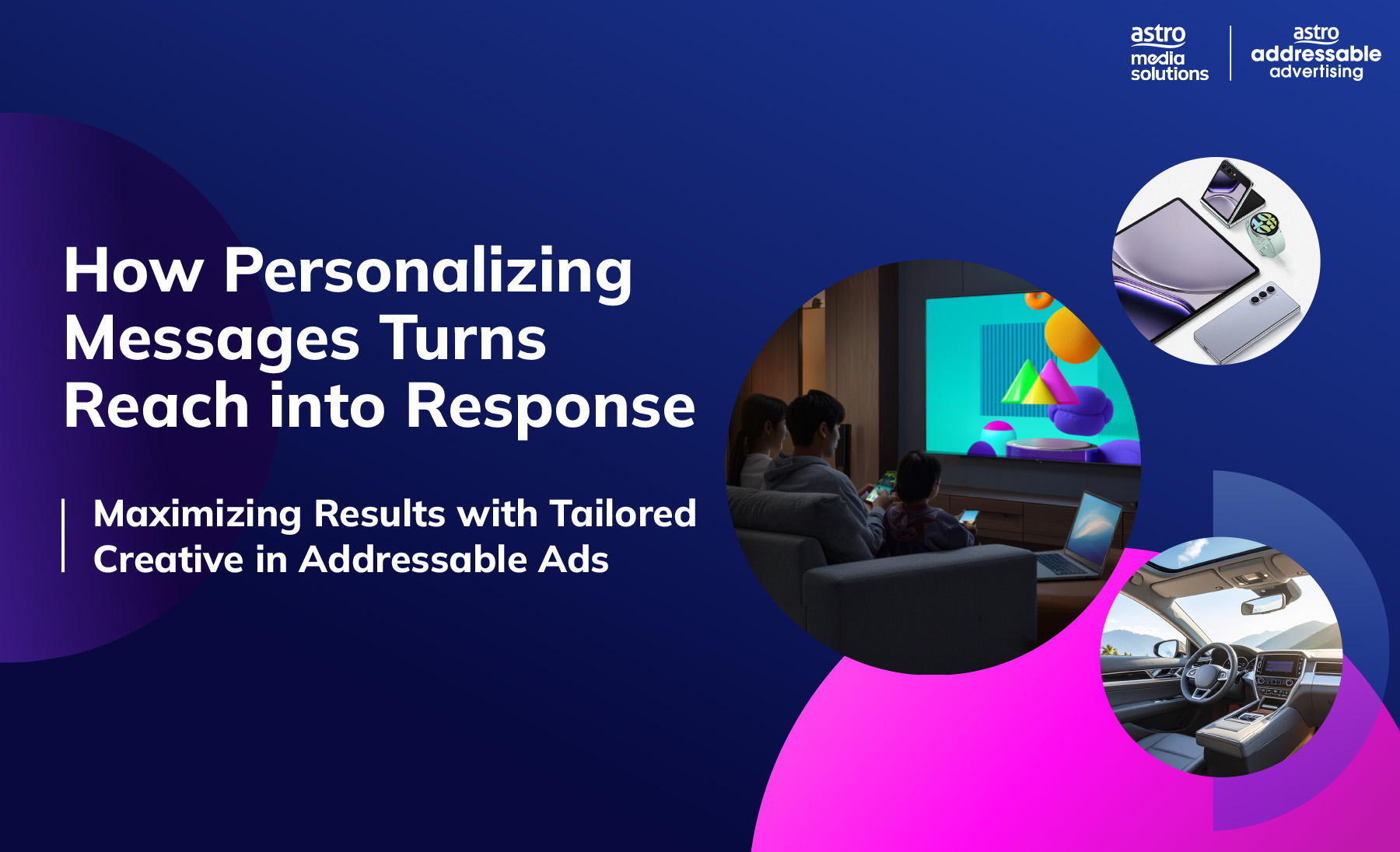 astro
media
solutions

astro
addressable
advertising

How Personalizing Messages Turns Reach into Response

Maximizing Results with Tailored Creative in Addressable Ads